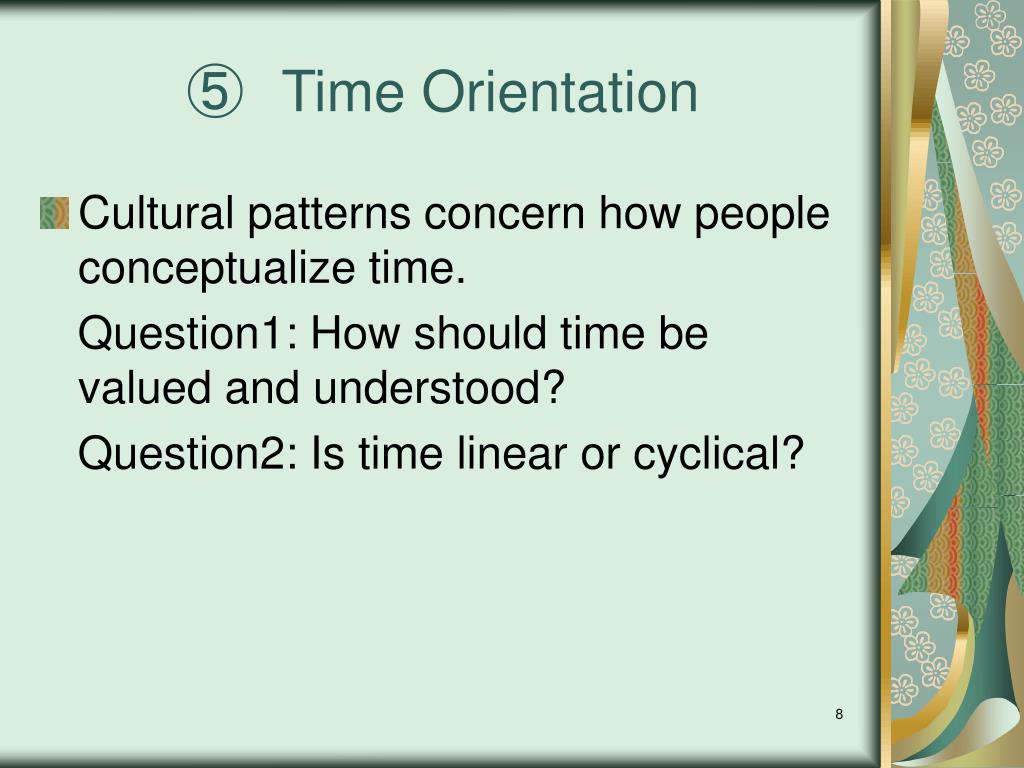 ⑤ Time Orientation

Cultural patterns concern how people conceptualize time.

Question1: How should time be valued and understood?

Question2: Is time linear or cyclical?

8